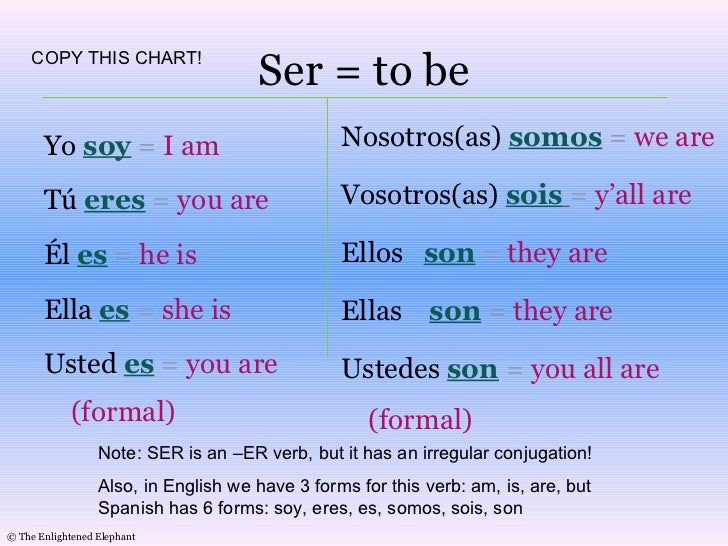 COPY THIS CHART!

Ser = to be

Yo soy = I am

Tú eres = you are

Él es = he is

Ella es = she is

Usted es = you are (formal)

Nosotros(as) somos = we are

Vosotros(as) sois = y'all are

Ellos son = they are

Ellas son = they are

Ustedes son = you all are (formal)

Note: SER is an –ER verb, but it has an irregular conjugation!

Also, in English we have 3 forms for this verb: am, is, are, but Spanish has 6 forms: soy, eres, es, somos, sois, son

© The Enlightened Elephant